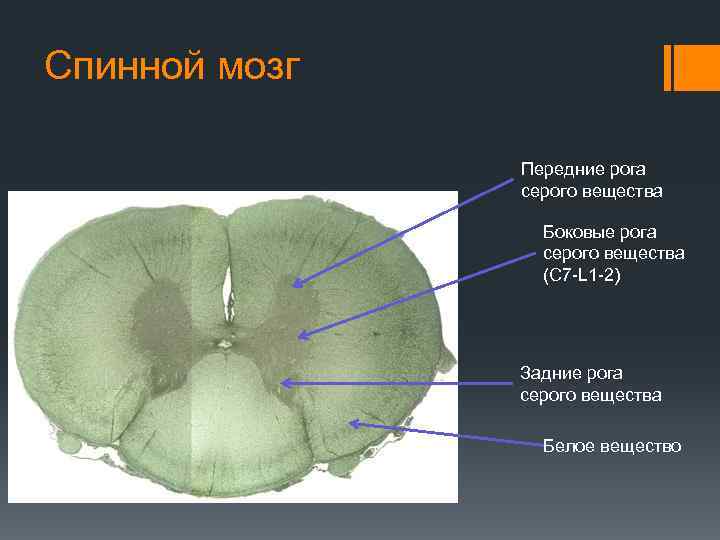 Спинной мозг

Передние рога серого вещества

Боковые рога серого вещества (C7-L1-2)

Задние рога серого вещества

Белое вещество